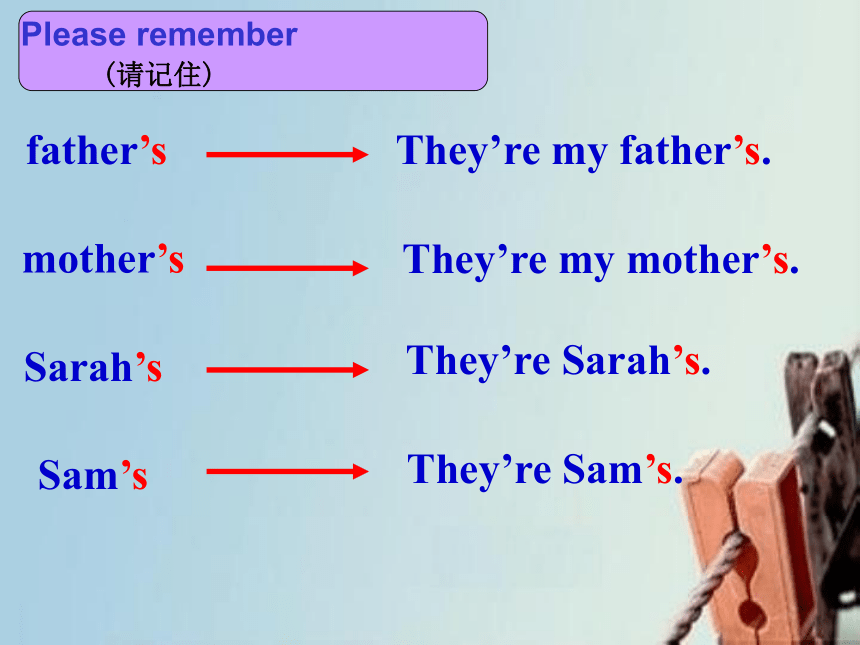 Please remember
（请记住）

father’s → They’re my father’s.

mother’s → They’re my mother’s.

Sarah’s → They’re Sarah’s.

Sam’s → They’re Sam’s.